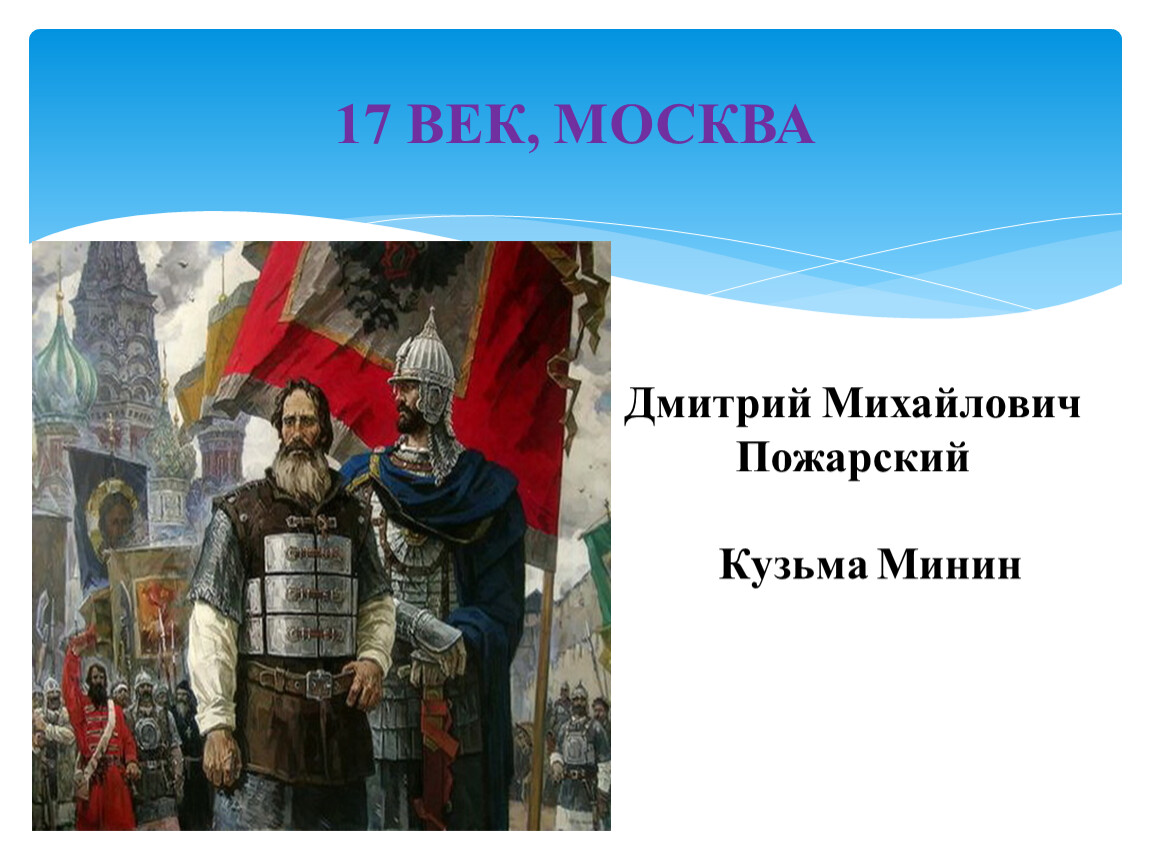 17 ВЕК, МОСКВА

Дмитрий Михайлович Пожарский

Кузьма Минин